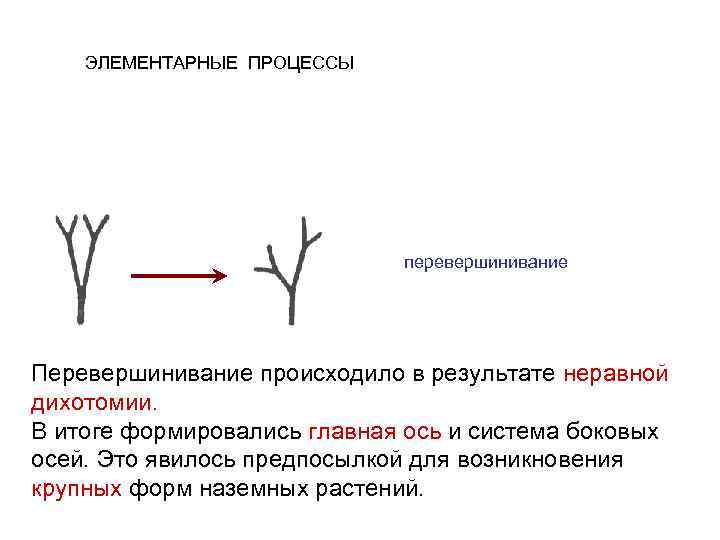 ЭЛЕМЕНТАРНЫЕ ПРОЦЕССЫ

перевершинивание

Перевершинивание происходило в результате неравной дихотомии.
В итоге формировались главная ось и система боковых осей. Это явилось предпосылкой для возникновения крупных форм наземных растений.